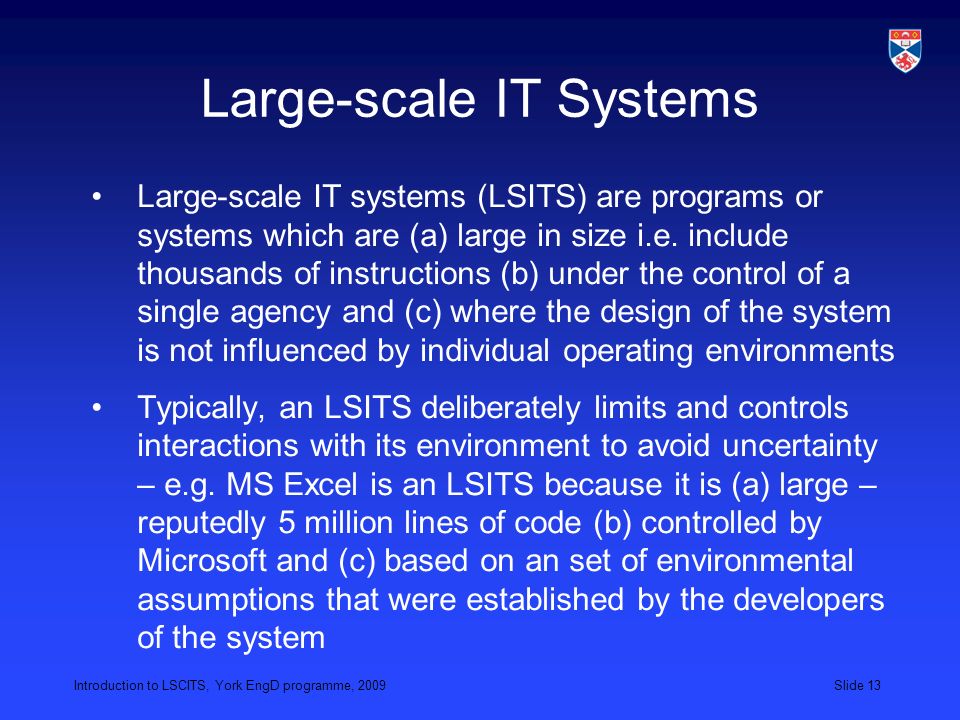 Large-scale IT Systems

• Large-scale IT systems (LSITS) are programs or systems which are (a) large in size i.e. include thousands of instructions (b) under the control of a single agency and (c) where the design of the system is not influenced by individual operating environments

• Typically, an LSITS deliberately limits and controls interactions with its environment to avoid uncertainty – e.g. MS Excel is an LSITS because it is (a) large – reputedly 5 million lines of code (b) controlled by Microsoft and (c) based on an set of environmental assumptions that were established by the developers of the system

Introduction to LSCITS, York EngD programme, 2009

Slide 13